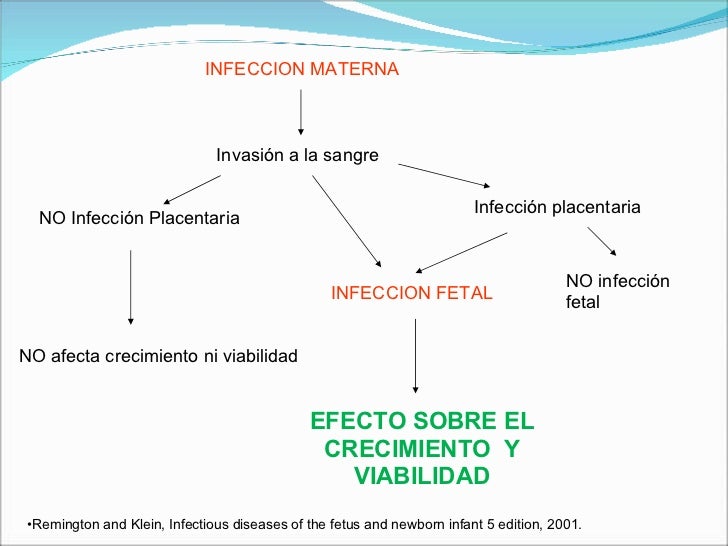 INFECCION MATERNA

Invasión a la sangre

NO Infección Placentaria

Infección placentaria

INFECCION FETAL

NO infección fetal

NO afecta crecimiento ni viabilidad

EFECTO SOBRE EL CRECIMIENTO Y VIABILIDAD

•Remington and Klein, Infectious diseases of the fetus and newborn infant 5 edition, 2001.